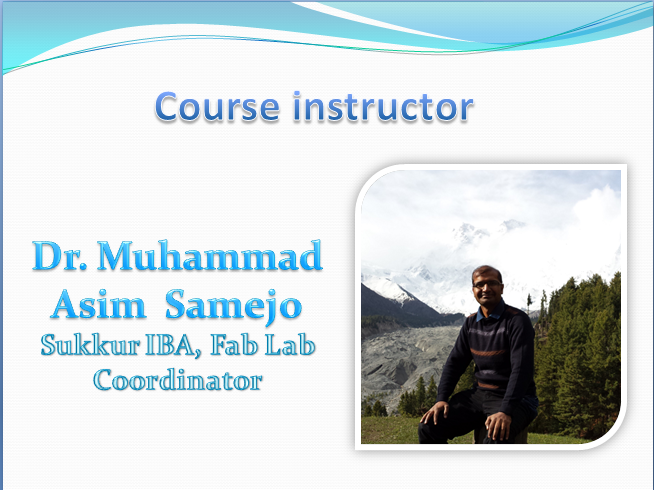 Course instructor

Dr. Muhammad Asim Samejo
Sukkur IBA, Fab Lab Coordinator